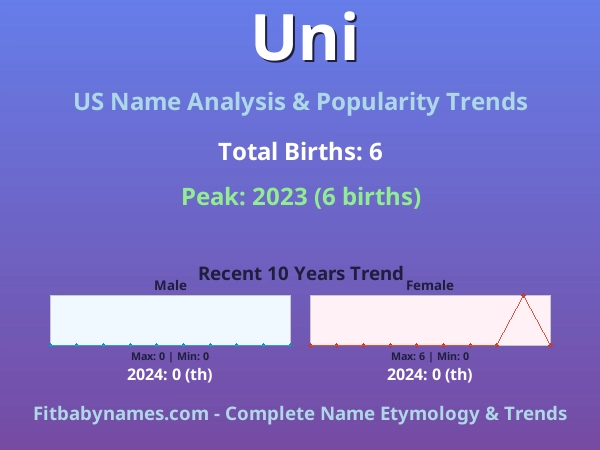 Uni

US Name Analysis & Popularity Trends

Total Births: 6

Peak: 2023 (6 births)

Recent 10 Years Trend

Male

Max: 0 | Min: 0

2024: 0 (th)

Female

Max: 6 | Min: 0

2024: 0 (th)

Fitbabynames.com - Complete Name Etymology & Trends